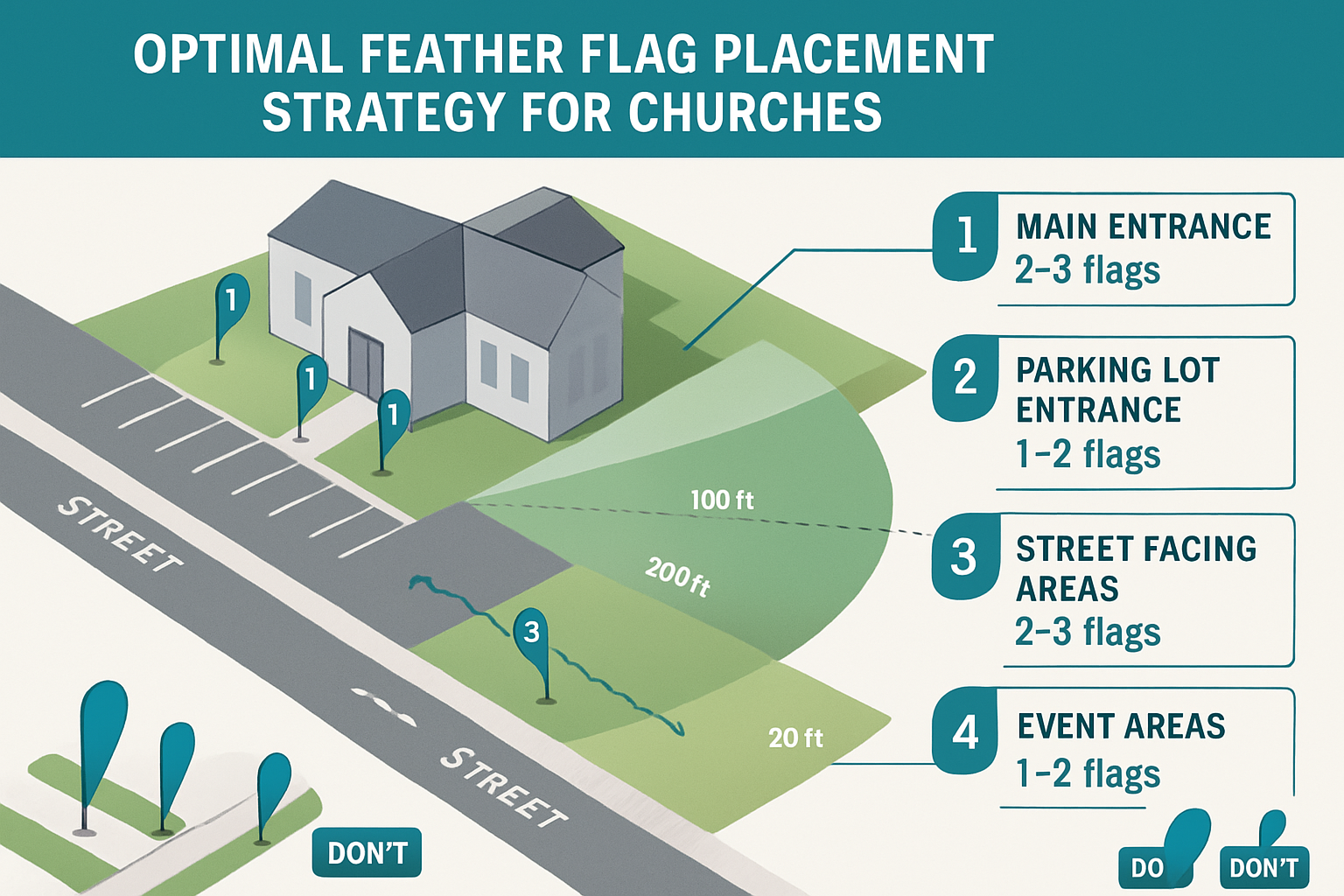 OPTIMAL FEATHER FLAG PLACEMENT STRATEGY FOR CHURCHES

1
1
1

STREET

100 ft

200 ft

3

20 ft

STREET

DON'T

1 MAIN ENTRANCE
2–3 flags

2 PARKING LOT ENTRANCE
1–2 flags

3 STREET FACING AREAS
2–3 flags

4 EVENT AREAS
1–2 flags

DO
DON'T